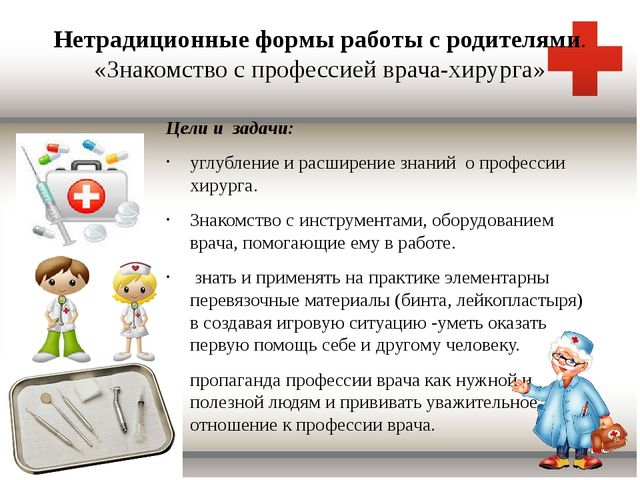 Нетрадиционные формы работы с родителями.
«Знакомство с профессией врача-хирурга»

Цели и задачи:

· углубление и расширение знаний о профессии хирурга.

· Знакомство с инструментами, оборудованием врача, помогающие ему в работе.

· знать и применять на практике элементарны перевязочные материалы (бинта, лейкопластыря) в создавая игровую ситуацию -уметь оказать первую помощь себе и другому человеку.

пропаганда профессии врача как нужной и полезной людям и прививать уважительное отношение к профессии врача.